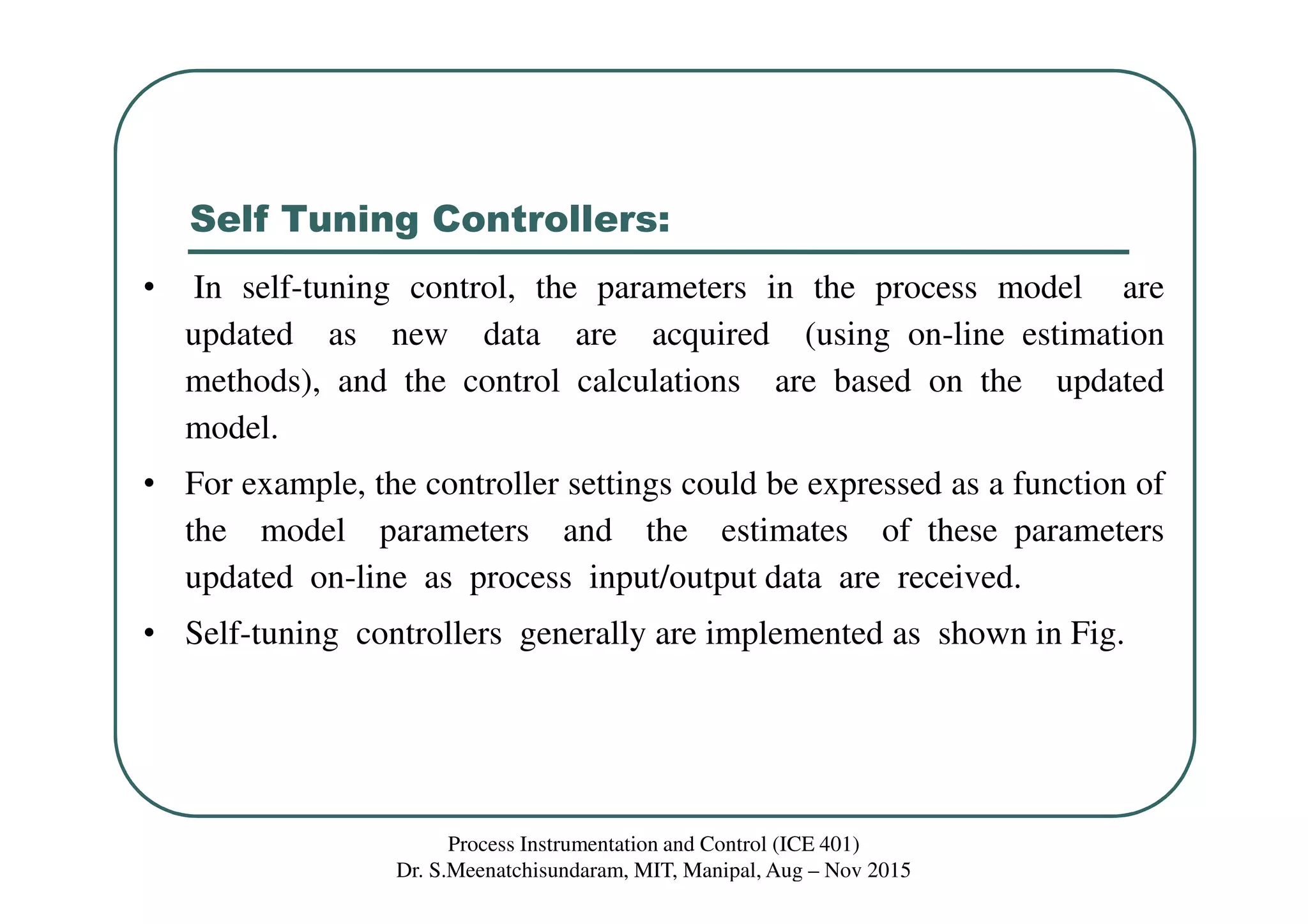 Self Tuning Controllers:

• In self-tuning control, the parameters in the process model are updated as new data are acquired (using on-line estimation methods), and the control calculations are based on the updated model.

• For example, the controller settings could be expressed as a function of the model parameters and the estimates of these parameters updated on-line as process input/output data are received.

• Self-tuning controllers generally are implemented as shown in Fig.

Process Instrumentation and Control (ICE 401)
Dr. S.Meenatchisundaram, MIT, Manipal, Aug – Nov 2015